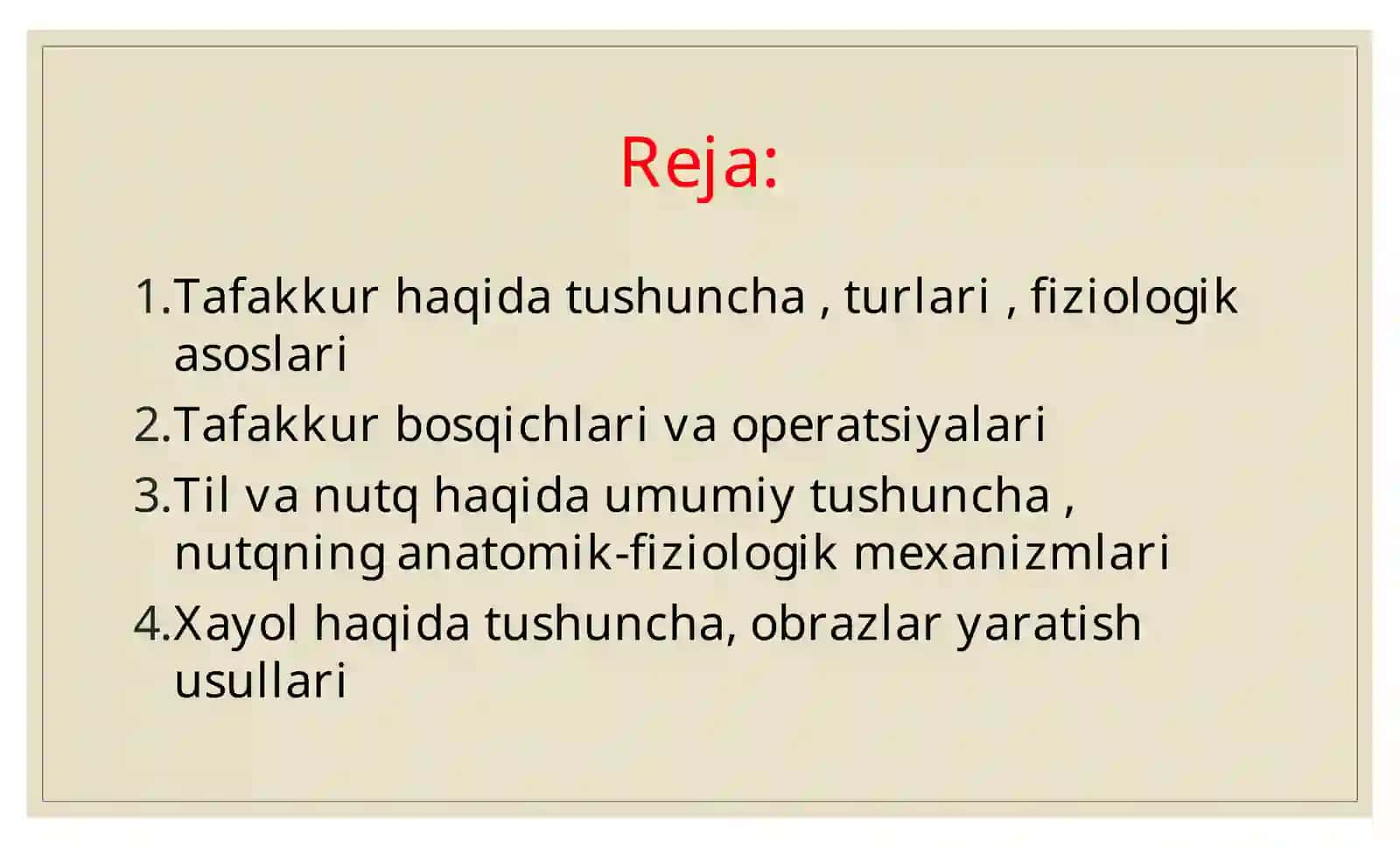 Reja:

1.Tafakkur haqida tushuncha , turlari , fiziologik asoslari

2.Tafakkur bosqichlari va operatsiyalari

3.Til va nutq haqida umumiy tushuncha , nutqning anatomik-fiziologik mexanizmlari

4.Xayol haqida tushuncha, obrazlar yaratish usullari